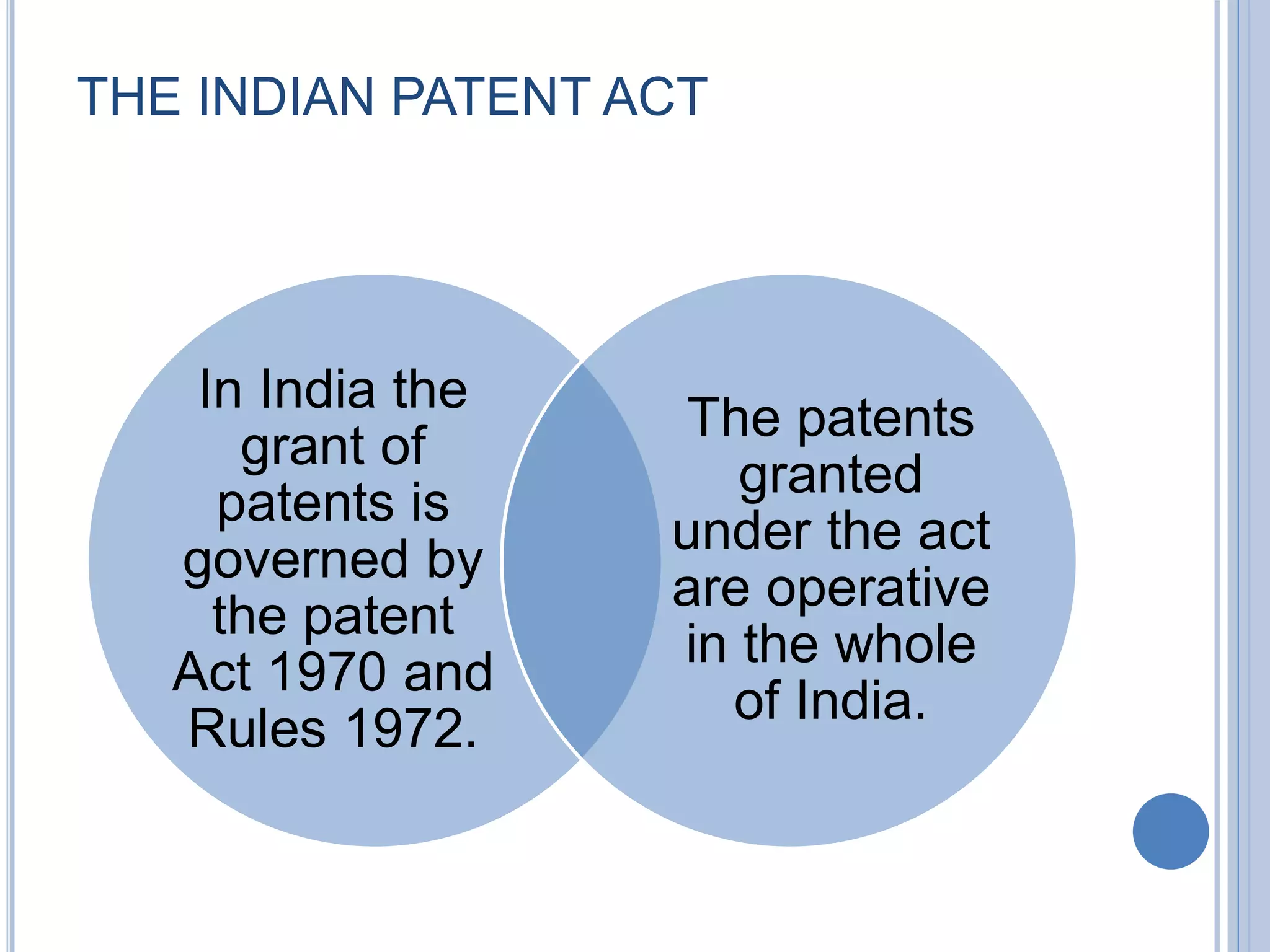 THE INDIAN PATENT ACT

In India the grant of patents is governed by the patent Act 1970 and Rules 1972.

The patents granted under the act are operative in the whole of India.